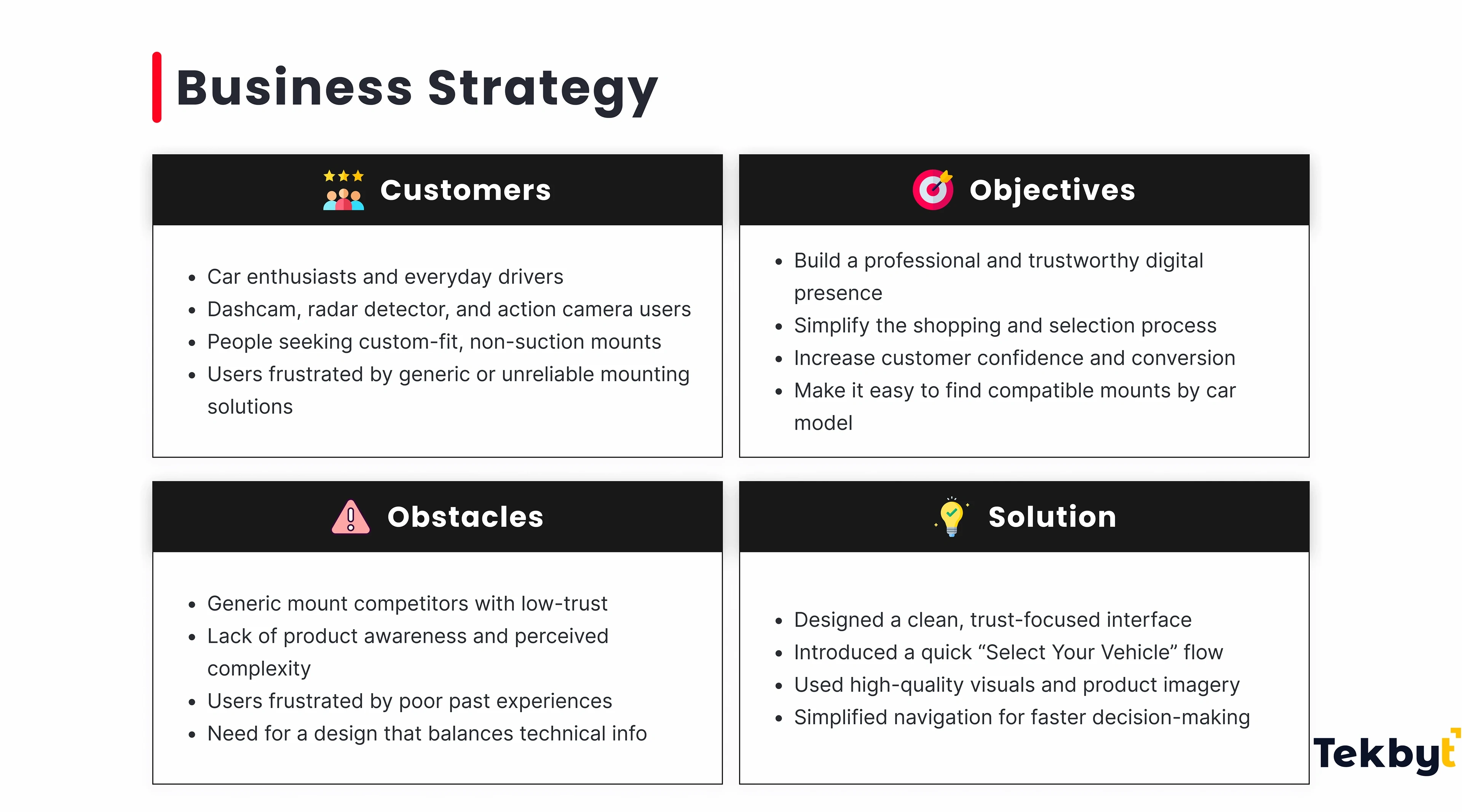 Business Strategy

Customers

- Car enthusiasts and everyday drivers
- Dashcam, radar detector, and action camera users
- People seeking custom-fit, non-suction mounts
- Users frustrated by generic or unreliable mounting solutions

Objectives

- Build a professional and trustworthy digital presence
- Simplify the shopping and selection process
- Increase customer confidence and conversion
- Make it easy to find compatible mounts by car model

Obstacles

- Generic mount competitors with low-trust
- Lack of product awareness and perceived complexity
- Users frustrated by poor past experiences
- Need for a design that balances technical info

Solution

- Designed a clean, trust-focused interface
- Introduced a quick “Select Your Vehicle” flow
- Used high-quality visuals and product imagery
- Simplified navigation for faster decision-making

Tekbyt